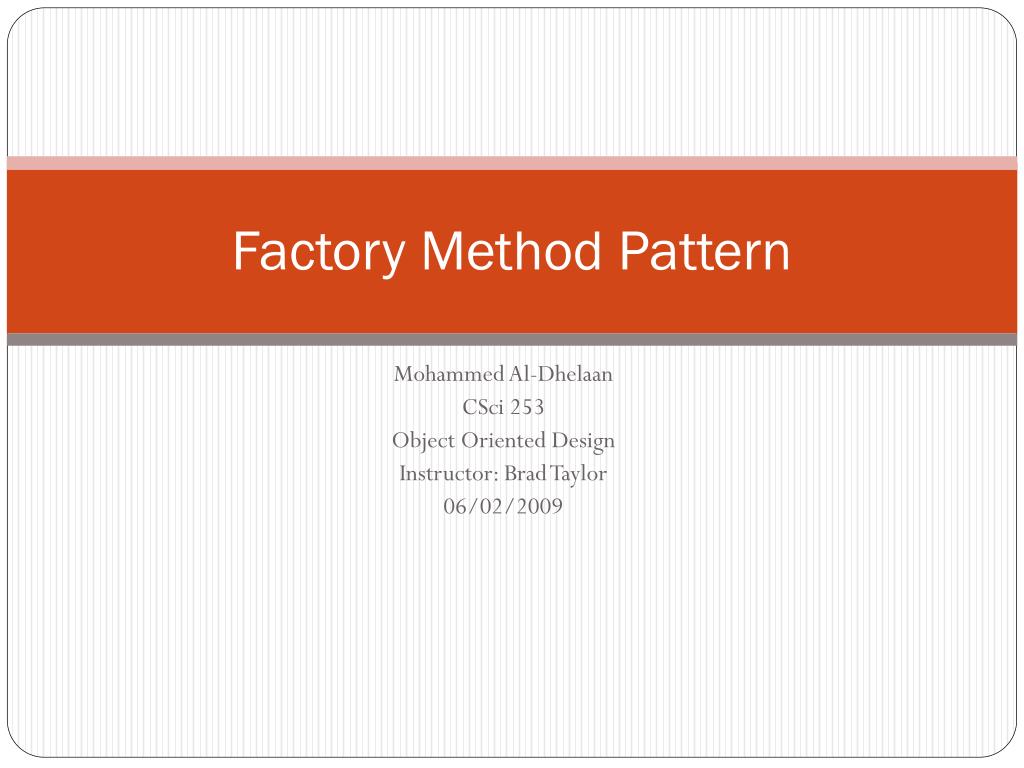 Factory Method Pattern

Mohammed Al-Dhelaan
CSci 253
Object Oriented Design
Instructor: Brad Taylor
06/02/2009